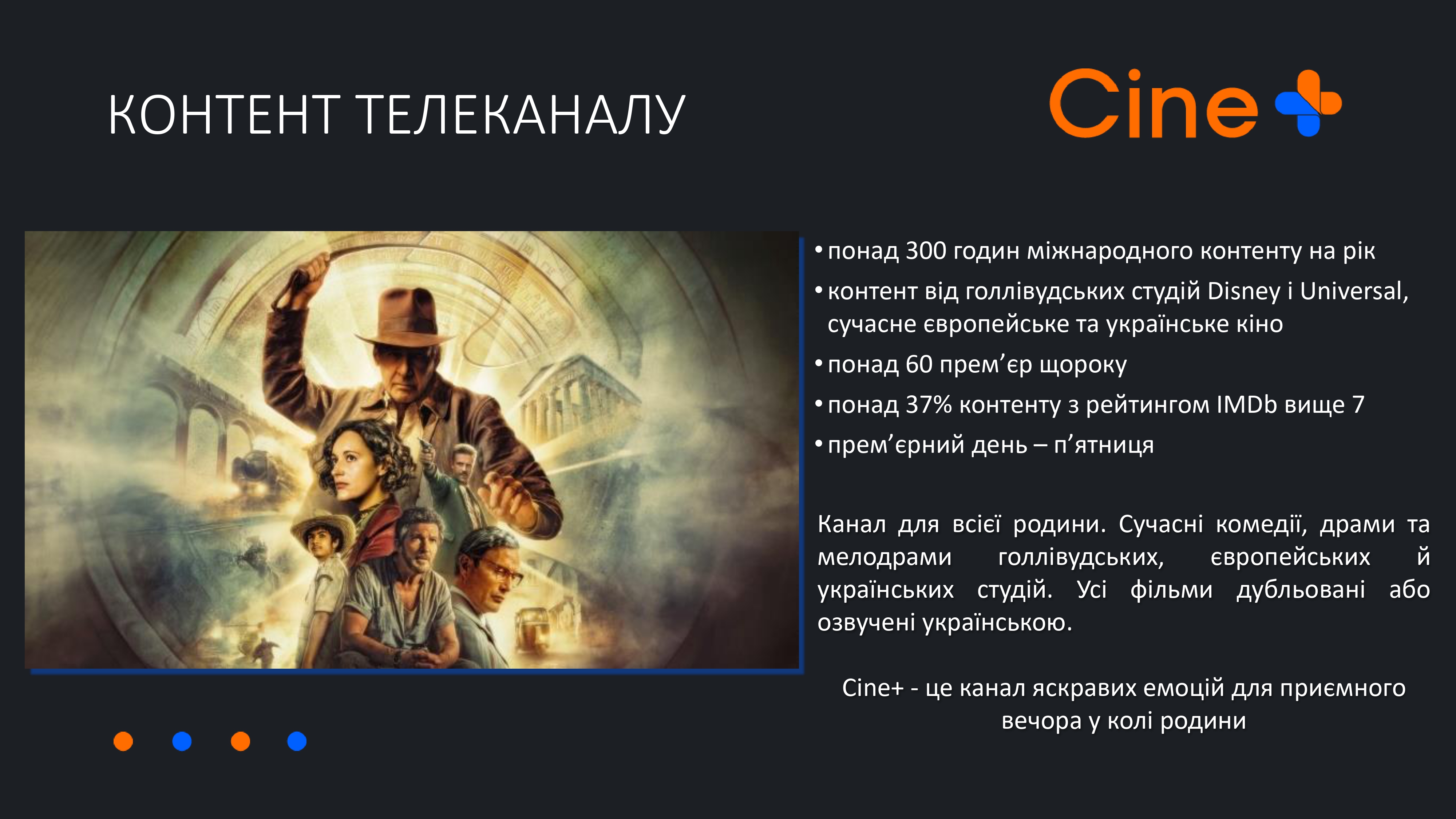 КОНТЕНТ ТЕЛЕКАНАЛУ

Cine+

• понад 300 годин міжнародного контенту на рік
• контент від голлівудських студій Disney і Universal, сучасне європейське та українське кіно
• понад 60 прем’єр щороку
• понад 37% контенту з рейтингом IMDb вище 7
• прем’єрний день – п’ятниця

Канал для всієї родини. Сучасні комедії, драми та мелодрами голлівудських, європейських й українських студій. Усі фільми дубльовані або озвучені українською.

Cine+ - це канал яскравих емоцій для приємного вечора у колі родини